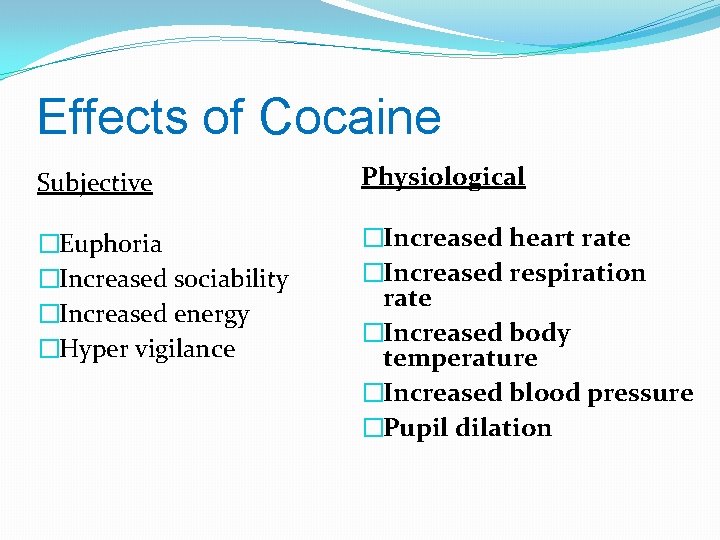 Effects of Cocaine

Subjective

□Euphoria
□Increased sociability
□Increased energy
□Hyper vigilance

Physiological

□Increased heart rate
□Increased respiration rate
□Increased body temperature
□Increased blood pressure
□Pupil dilation